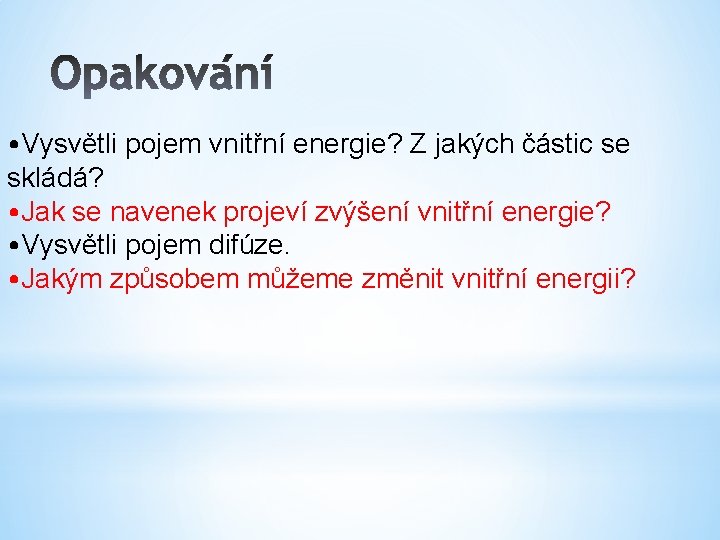 Opakování

•Vysvětli pojem vnitřní energie? Z jakých částic se skládá?
•Jak se navenek projeví zvýšení vnitřní energie?
•Vysvětli pojem difúze.
•Jakým způsobem můžeme změnit vnitřní energii?